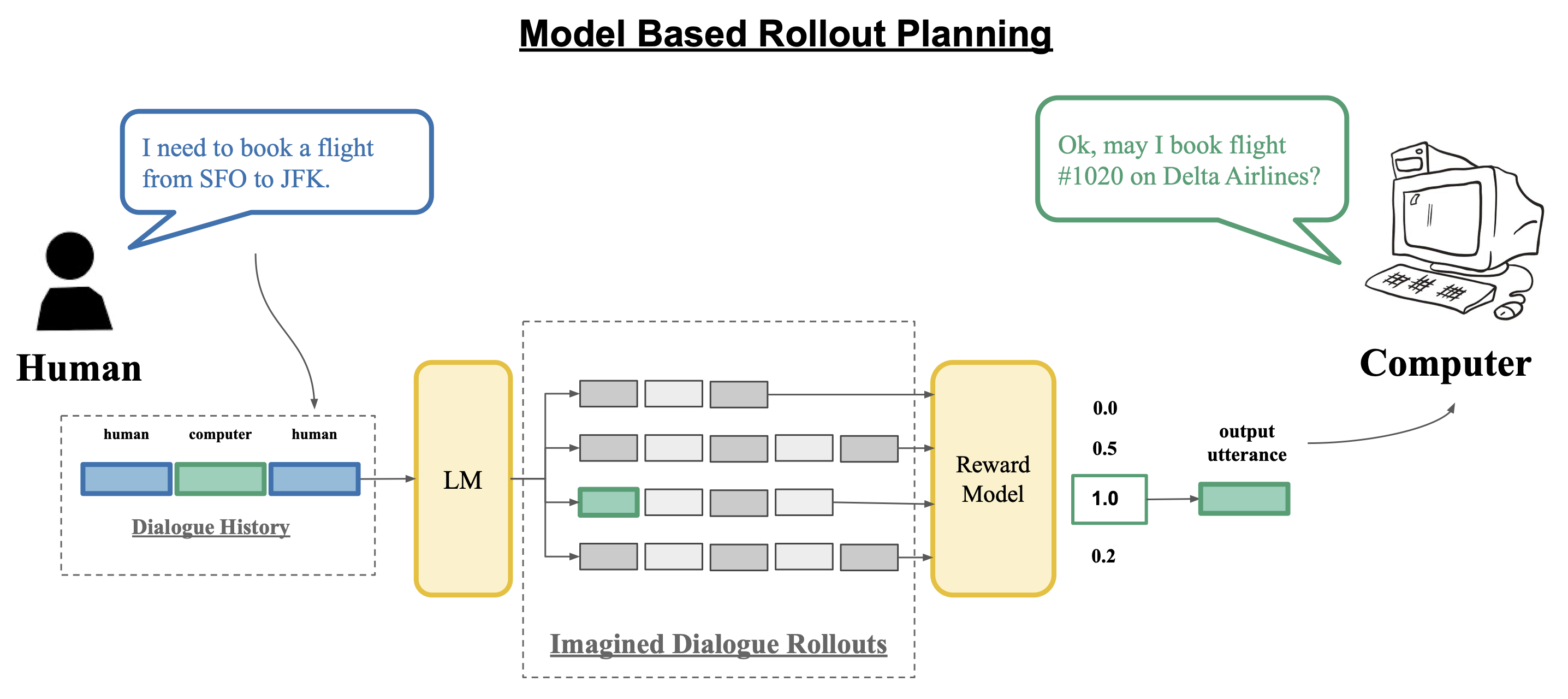 Model Based Rollout Planning

I need to book a flight from SFO to JFK.

Ok, may I book flight #1020 on Delta Airlines?

Human

Computer

human computer human

Dialogue History

LM

Imagined Dialogue Rollouts

Reward Model

0.0

0.5

1.0

0.2

output utterance